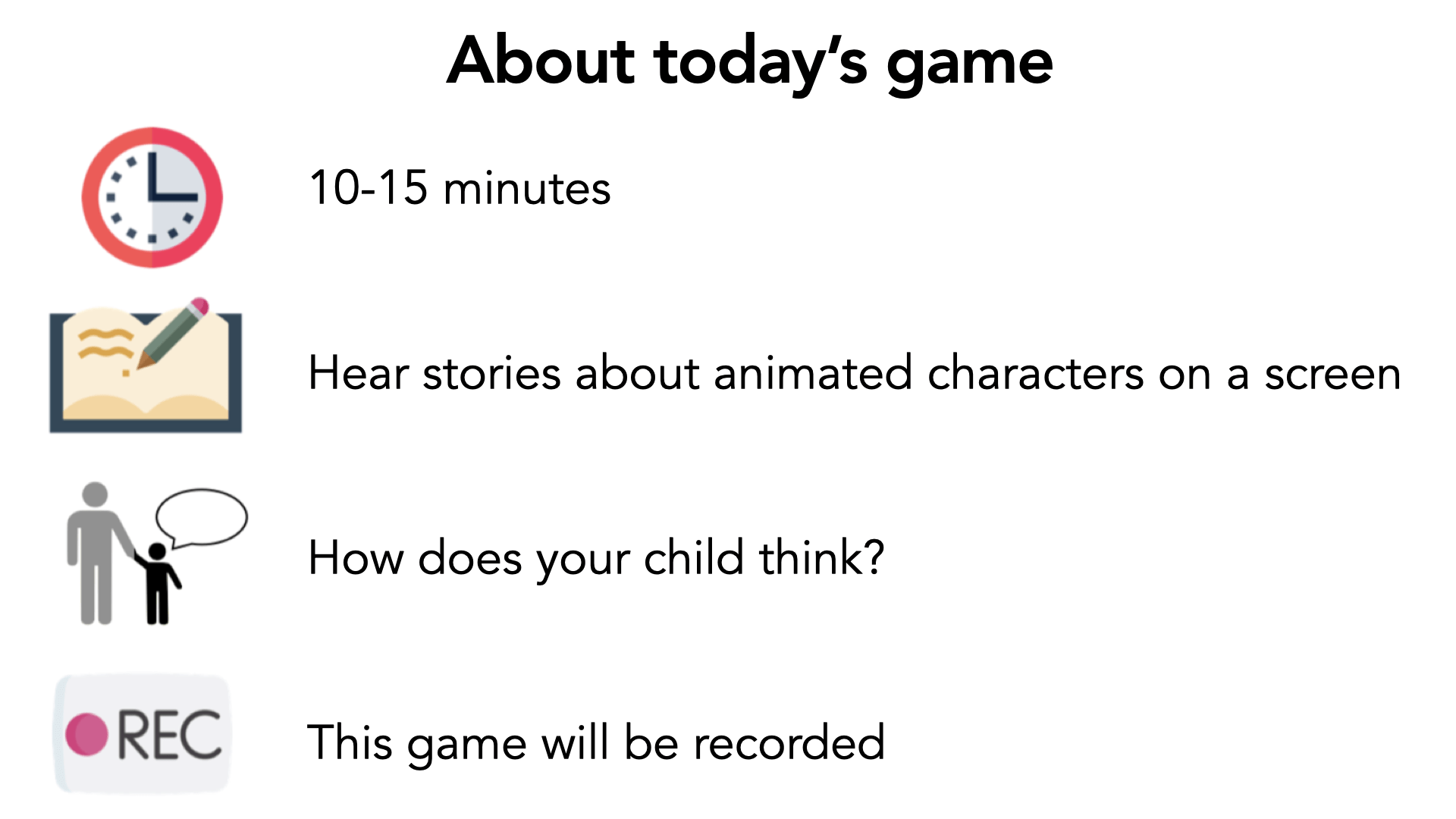 About today's game

10-15 minutes

Hear stories about animated characters on a screen

How does your child think?

REC

This game will be recorded